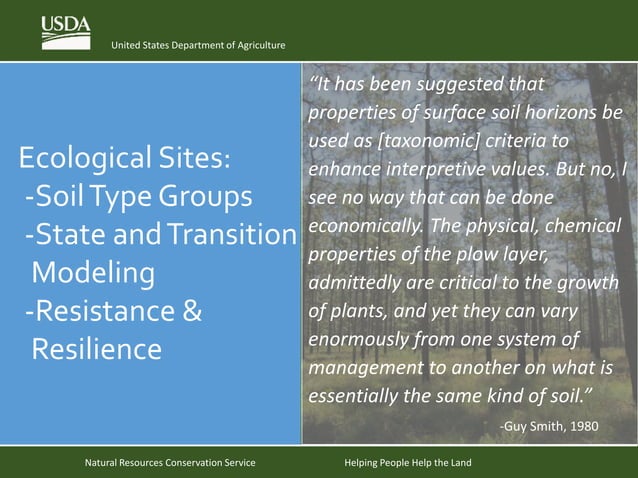 USDA
United States Department of Agriculture

Ecological Sites:
-Soil Type Groups
-State and Transition Modeling
-Resistance & Resilience

"It has been suggested that properties of surface soil horizons be used as [taxonomic] criteria to enhance interpretive values. But no, I see no way that can be done economically. The physical, chemical properties of the plow layer, admittedly are critical to the growth of plants, and yet they can vary enormously from one system of management to another on what is essentially the same kind of soil."

-Guy Smith, 1980

Natural Resources Conservation Service
Helping People Help the Land